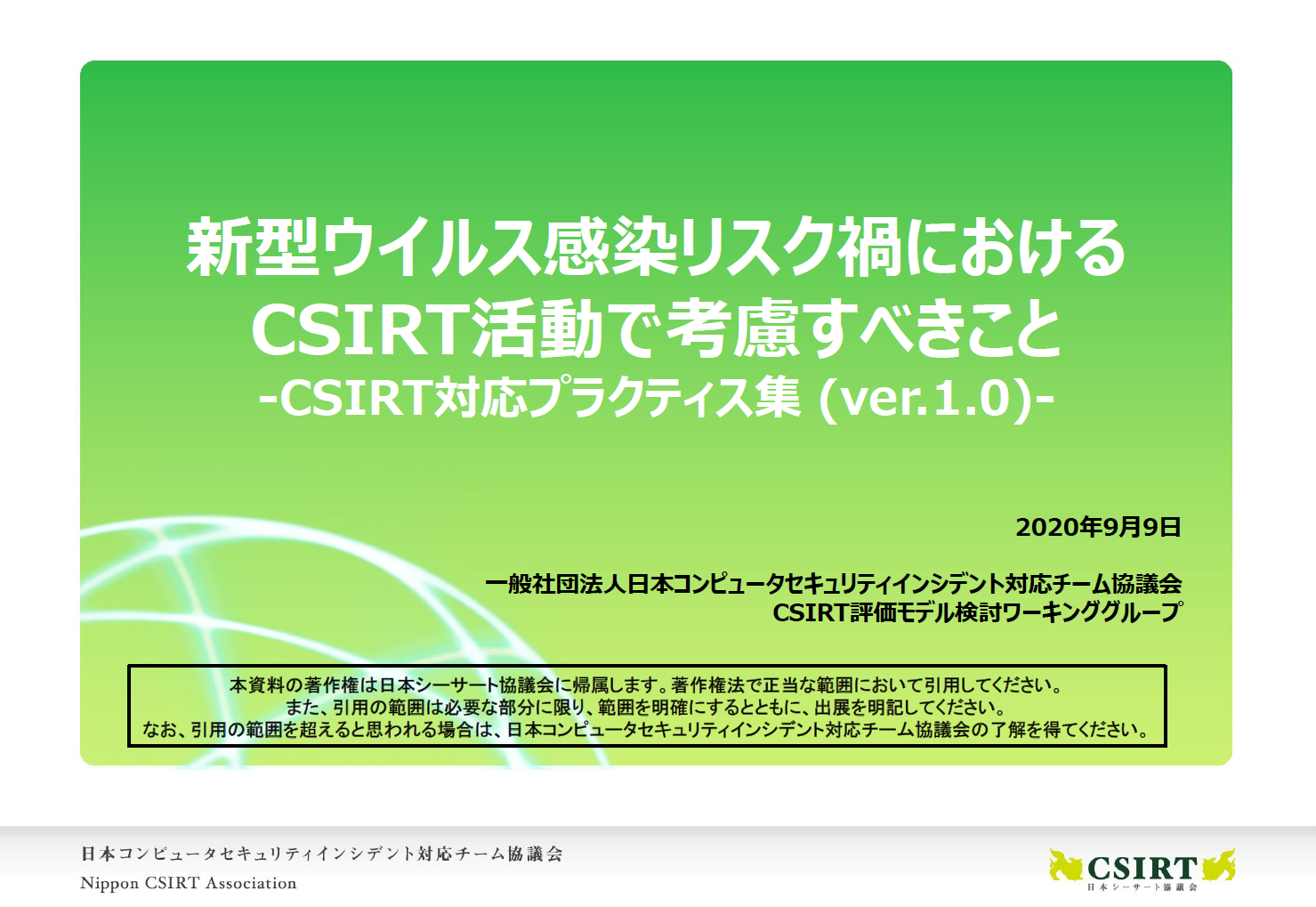 新型ウイルス感染リスク禍における
CSIRT活動で考慮すべきこと
-CSIRT対応プラクティス集 (ver.1.0)-

2020年9月9日

一般社団法人日本コンピュータセキュリティインシデント対応チーム協議会
CSIRT評価モデル検討ワーキンググループ

本資料の著作権は日本シーサート協議会に帰属します。著作権法で正当な範囲において引用してください。
また、引用の範囲は必要な部分に限り、範囲を明確にするとともに、出展を明記してください。
なお、引用の範囲を超えると思われる場合は、日本コンピュータセキュリティインシデント対応チーム協議会の了解を得てください。

日本コンピュータセキュリティインシデント対応チーム協議会
Nippon CSIRT Association

CSIRT
日本シーサート協議会